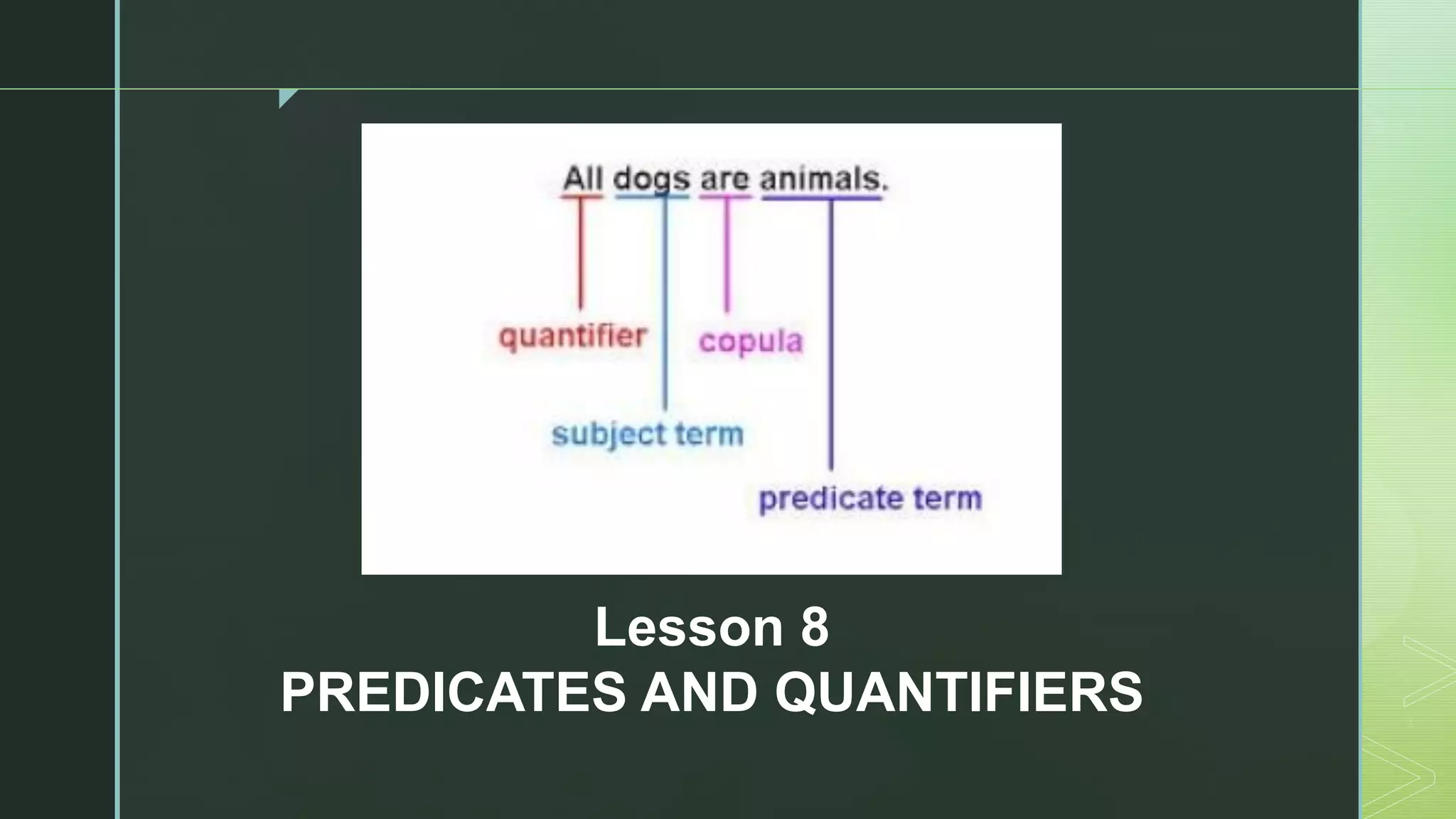 All dogs are animals.

quantifier

copula

subject term

predicate term

Lesson 8
PREDICATES AND QUANTIFIERS